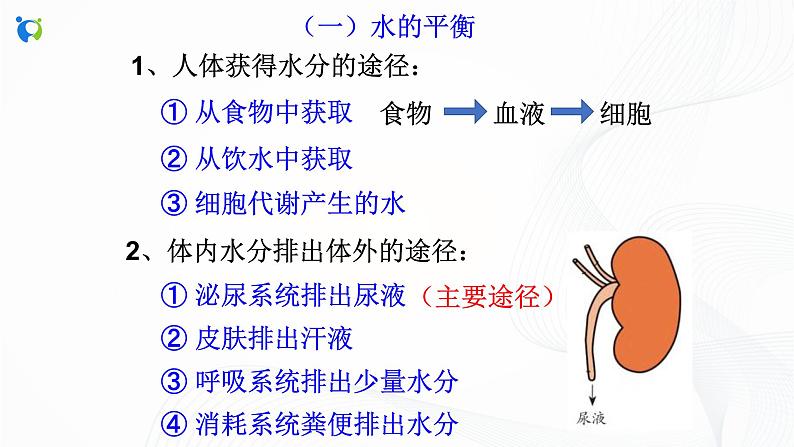 （一）水的平衡

1、人体获得水分的途径：

① 从食物中获取　食物 → 血液 → 细胞

② 从饮水中获取

③ 细胞代谢产生的水

2、体内水分排出体外的途径：

① 泌尿系统排出尿液（主要途径）

② 皮肤排出汗液

③ 呼吸系统排出少量水分

④ 消耗系统粪便排出水分

尿液